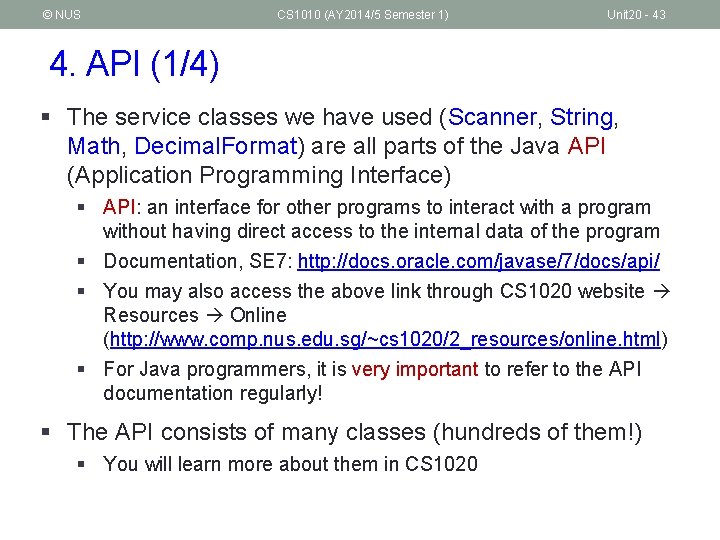 © NUS CS1010 (AY2014/5 Semester 1) Unit20 - 43

4. API (1/4)

▪ The service classes we have used (Scanner, String, Math, DecimalFormat) are all parts of the Java API (Application Programming Interface)

▪ API: an interface for other programs to interact with a program without having direct access to the internal data of the program

▪ Documentation, SE7: http://docs.oracle.com/javase/7/docs/api/

▪ You may also access the above link through CS1020 website → Resources → Online (http://www.comp.nus.edu.sg/~cs1020/2_resources/online.html)

▪ For Java programmers, it is very important to refer to the API documentation regularly!

▪ The API consists of many classes (hundreds of them!)

▪ You will learn more about them in CS1020